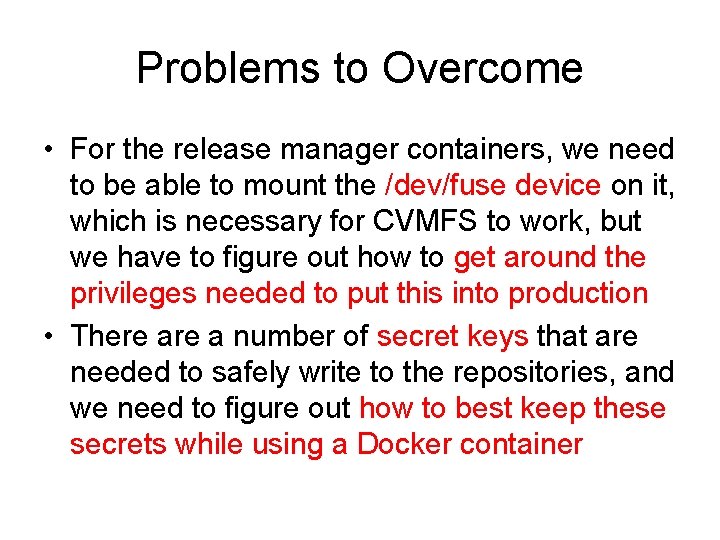 Problems to Overcome

• For the release manager containers, we need to be able to mount the /dev/fuse device on it, which is necessary for CVMFS to work, but we have to figure out how to get around the privileges needed to put this into production

• There are a number of secret keys that are needed to safely write to the repositories, and we need to figure out how to best keep these secrets while using a Docker container